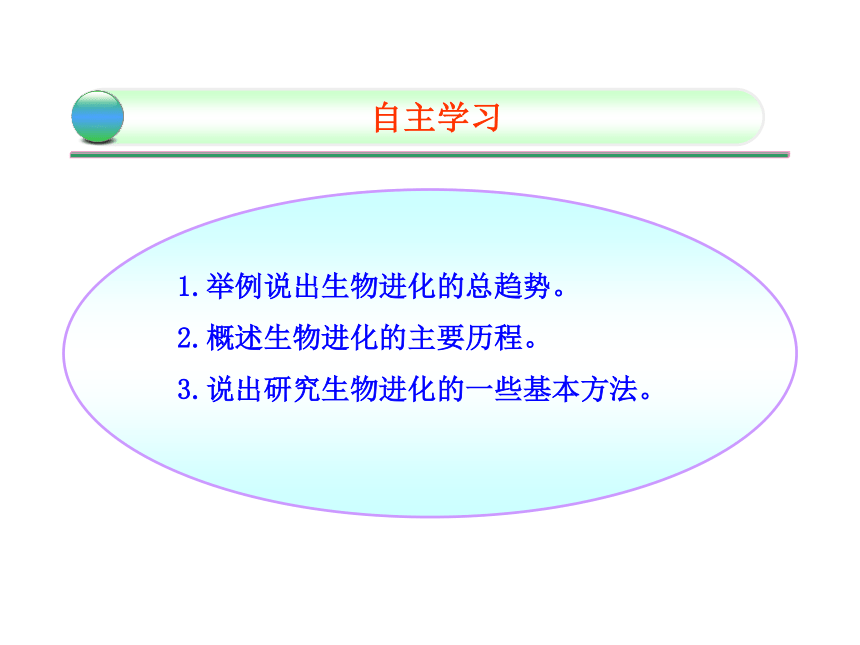 自主学习

1.举例说出生物进化的总趋势。

2.概述生物进化的主要历程。

3.说出研究生物进化的一些基本方法。